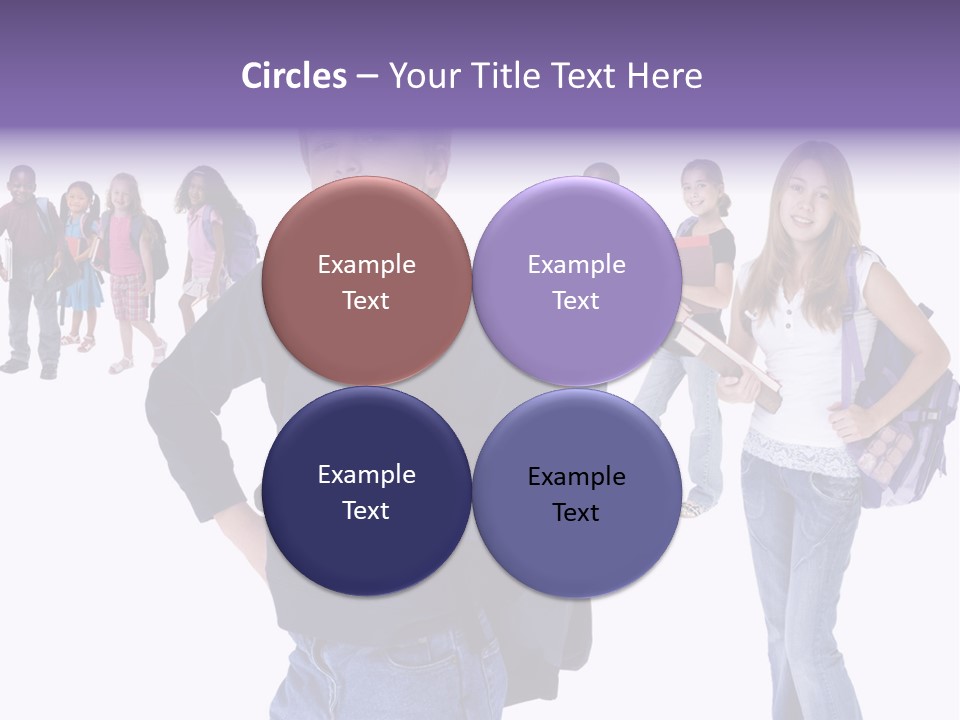 Circles – Your Title Text Here

Example Text

Example Text

Example Text

Example Text